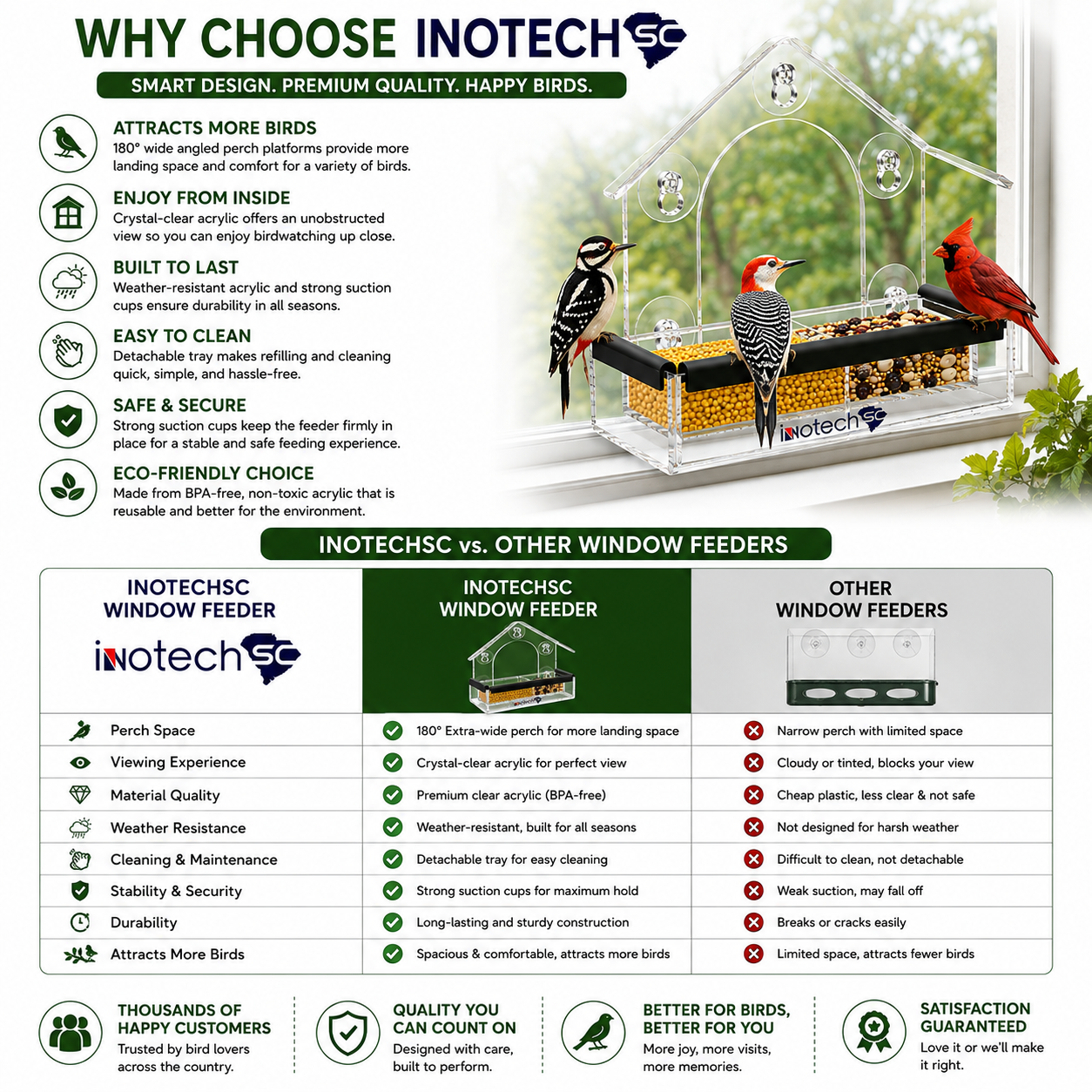 WHY CHOOSE INOTECH SC

SMART DESIGN. PREMIUM QUALITY. HAPPY BIRDS.

ATTRACTS MORE BIRDS
180° wide angled perch platforms provide more landing space and comfort for a variety of birds.

ENJOY FROM INSIDE
Crystal-clear acrylic offers an unobstructed view so you can enjoy birdwatching up close.

BUILT TO LAST
Weather-resistant acrylic and strong suction cups ensure durability in all seasons.

EASY TO CLEAN
Detachable tray makes refilling and cleaning quick, simple, and hassle-free.

SAFE & SECURE
Strong suction cups keep the feeder firmly in place for a stable and safe feeding experience.

ECO-FRIENDLY CHOICE
Made from BPA-free, non-toxic acrylic that is reusable and better for the environment.

inotech SC

INOTECHSC vs. OTHER WINDOW FEEDERS

| INOTECHSC WINDOW FEEDER inotech SC | INOTECHSC WINDOW FEEDER | OTHER WINDOW FEEDERS |
|---|---|---|
| Perch Space | 180° Extra-wide perch for more landing space | Narrow perch with limited space |
| Viewing Experience | Crystal-clear acrylic for perfect view | Cloudy or tinted, blocks your view |
| Material Quality | Premium clear acrylic (BPA-free) | Cheap plastic, less clear & not safe |
| Weather Resistance | Weather-resistant, built for all seasons | Not designed for harsh weather |
| Cleaning & Maintenance | Detachable tray for easy cleaning | Difficult to clean, not detachable |
| Stability & Security | Strong suction cups for maximum hold | Weak suction, may fall off |
| Durability | Long-lasting and sturdy construction | Breaks or cracks easily |
| Attracts More Birds | Spacious & comfortable, attracts more birds | Limited space, attracts fewer birds |

THOUSANDS OF HAPPY CUSTOMERS
Trusted by bird lovers across the country.

QUALITY YOU CAN COUNT ON
Designed with care, built to perform.

BETTER FOR BIRDS, BETTER FOR YOU
More joy, more visits, more memories.

SATISFACTION GUARANTEED
Love it or we'll make it right.